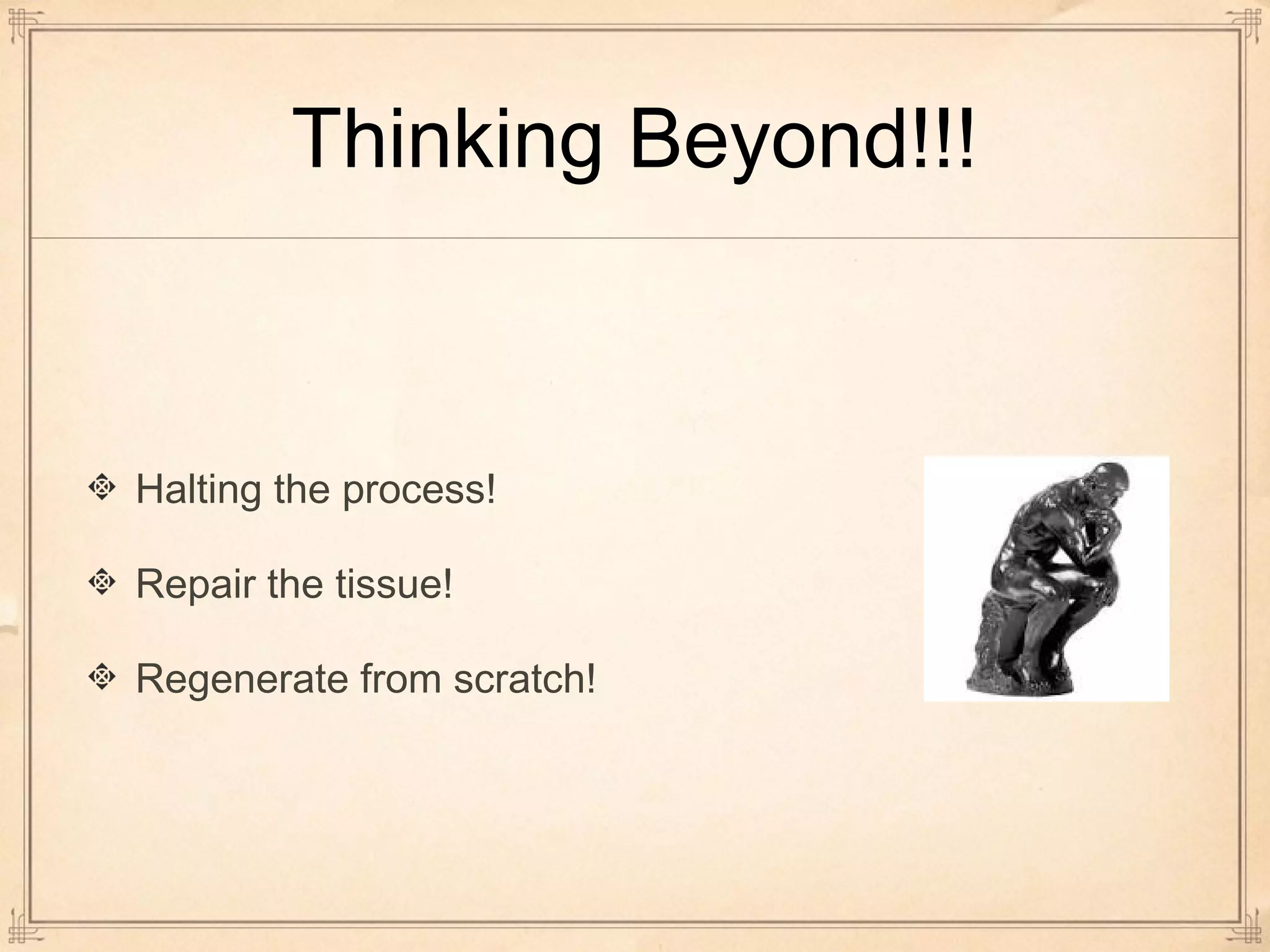 Thinking Beyond!!!

Halting the process!

Repair the tissue!

Regenerate from scratch!